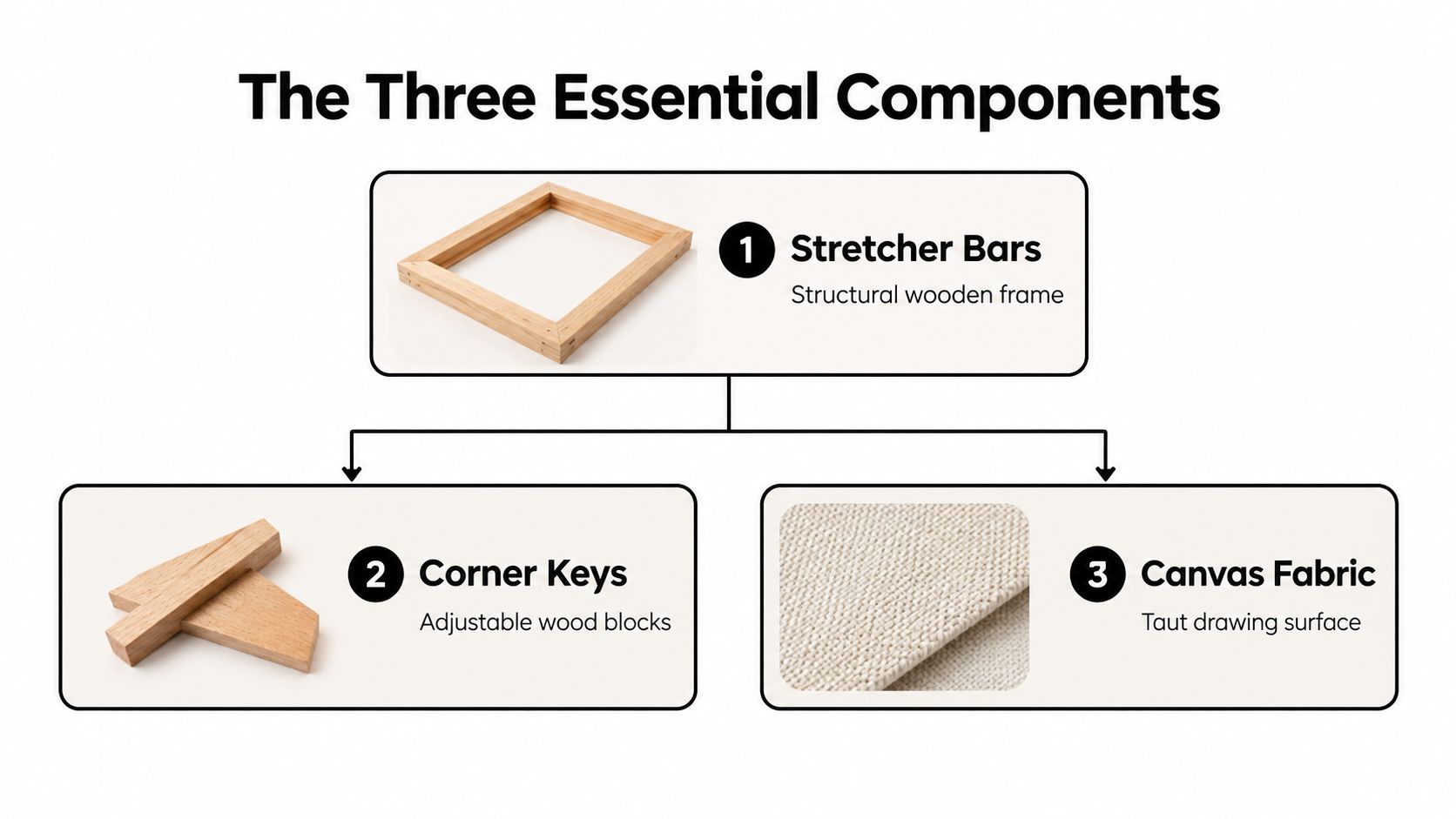 The Three Essential Components

1 Stretcher Bars
Structural wooden frame

2 Corner Keys
Adjustable wood blocks

3 Canvas Fabric
Taut drawing surface